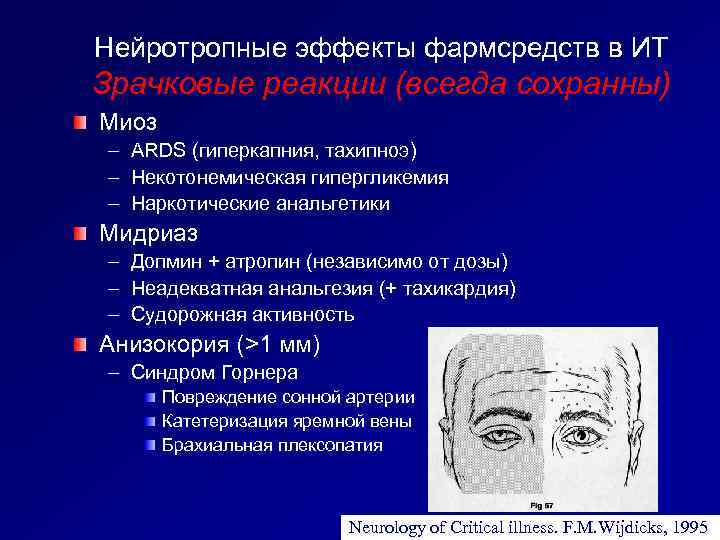 Нейротропные эффекты фармсредств в ИТ
Зрачковые реакции (всегда сохранны)

Миоз
– ARDS (гиперкапния, тахипноэ)
– Некотонемическая гипергликемия
– Наркотические анальгетики

Мидриаз
– Допмин + атропин (независимо от дозы)
– Неадекватная анальгезия (+ тахикардия)
– Судорожная активность

Анизокория (>1 мм)
– Синдром Горнера
Повреждение сонной артерии
Катетеризация яремной вены
Брахиальная плексопатия

Fig 57

Neurology of Critical illness. F.M.Wijdicks, 1995